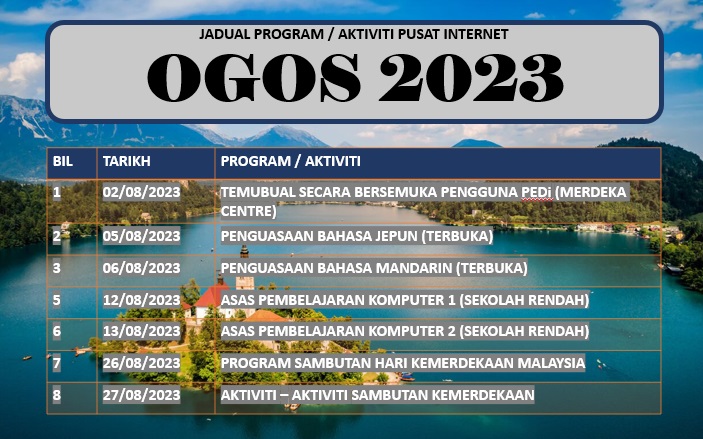 JADUAL PROGRAM / AKTIVITI PUSAT INTERNET

OGOS 2023

| BIL | TARIKH | PROGRAM / AKTIVITI |
|---|---|---|
| 1 | 02/08/2023 | TEMUBUAL SECARA BERSEMUKA PENGGUNA PEDi (MERDEKA CENTRE) |
| 2 | 05/08/2023 | PENGUASAAN BAHASA JEPUN (TERBUKA) |
| 3 | 06/08/2023 | PENGUASAAN BAHASA MANDARIN (TERBUKA) |
| 5 | 12/08/2023 | ASAS PEMBELAJARAN KOMPUTER 1 (SEKOLAH RENDAH) |
| 6 | 13/08/2023 | ASAS PEMBELAJARAN KOMPUTER 2 (SEKOLAH RENDAH) |
| 7 | 26/08/2023 | PROGRAM SAMBUTAN HARI KEMERDEKAAN MALAYSIA |
| 8 | 27/08/2023 | AKTIVITI – AKTIVITI SAMBUTAN KEMERDEKAAN |